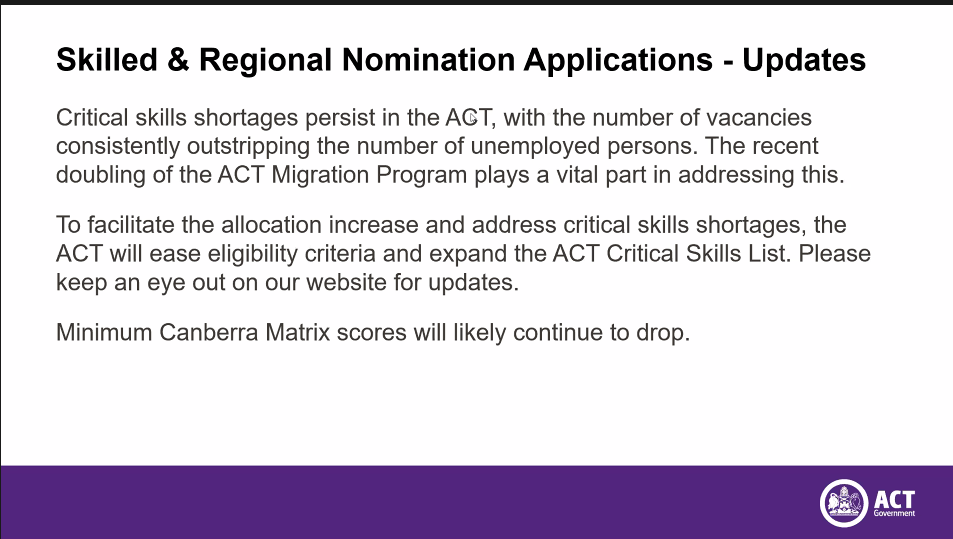 Skilled & Regional Nomination Applications - Updates

Critical skills shortages persist in the ACT, with the number of vacancies consistently outstripping the number of unemployed persons. The recent doubling of the ACT Migration Program plays a vital part in addressing this.

To facilitate the allocation increase and address critical skills shortages, the ACT will ease eligibility criteria and expand the ACT Critical Skills List. Please keep an eye out on our website for updates.

Minimum Canberra Matrix scores will likely continue to drop.

ACT Government